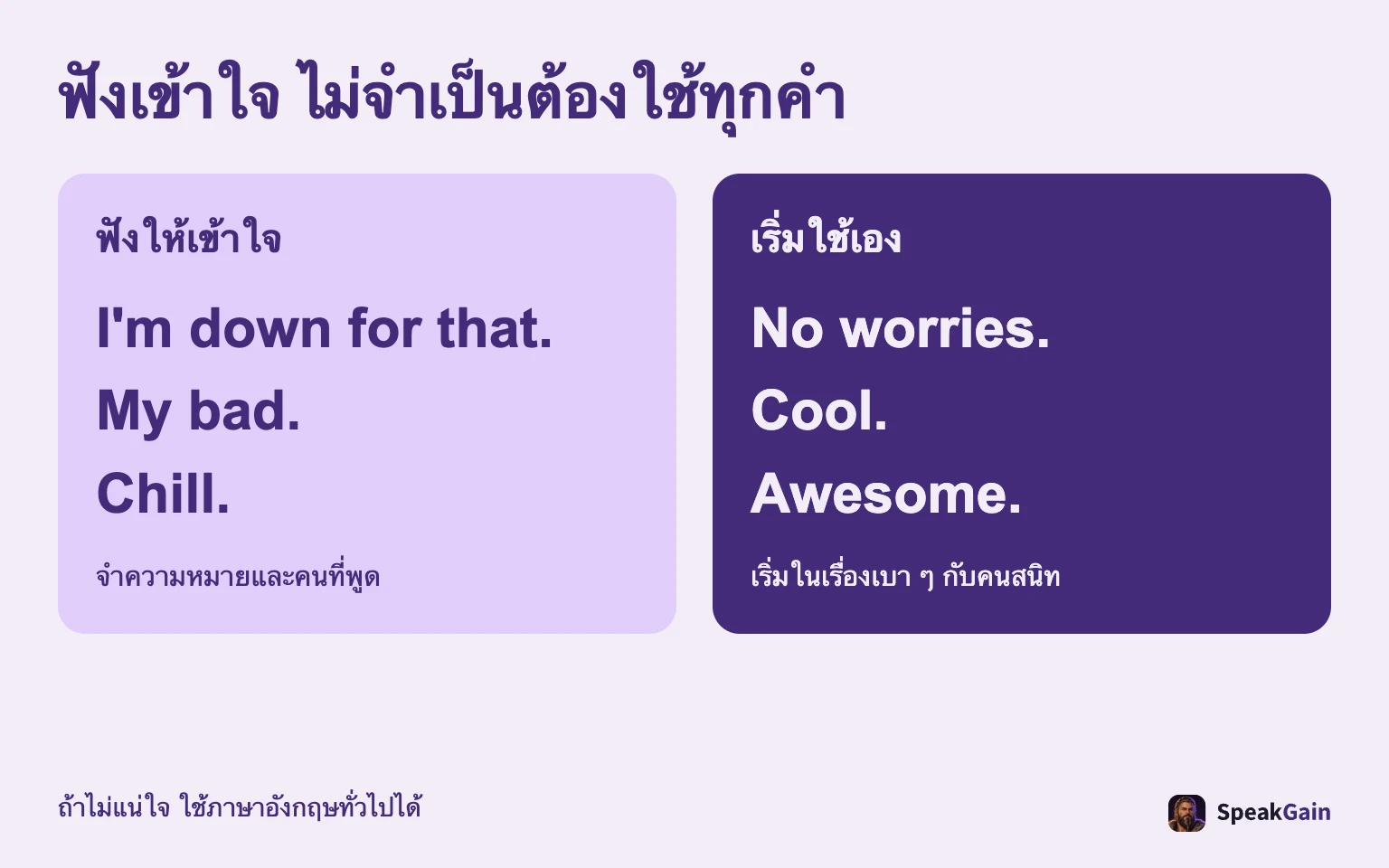 ฟังเข้าใจ ไม่จำเป็นต้องใช้ทุกคำ

ฟังให้เข้าใจ

I'm down for that.

My bad.

Chill.

จำความหมายและคนที่พูด

เริ่มใช้เอง

No worries.

Cool.

Awesome.

เริ่มในเรื่องเบา ๆ กับคนสนิท

ถ้าไม่แน่ใจ ใช้ภาษาอังกฤษทั่วไปได้

SpeakGain